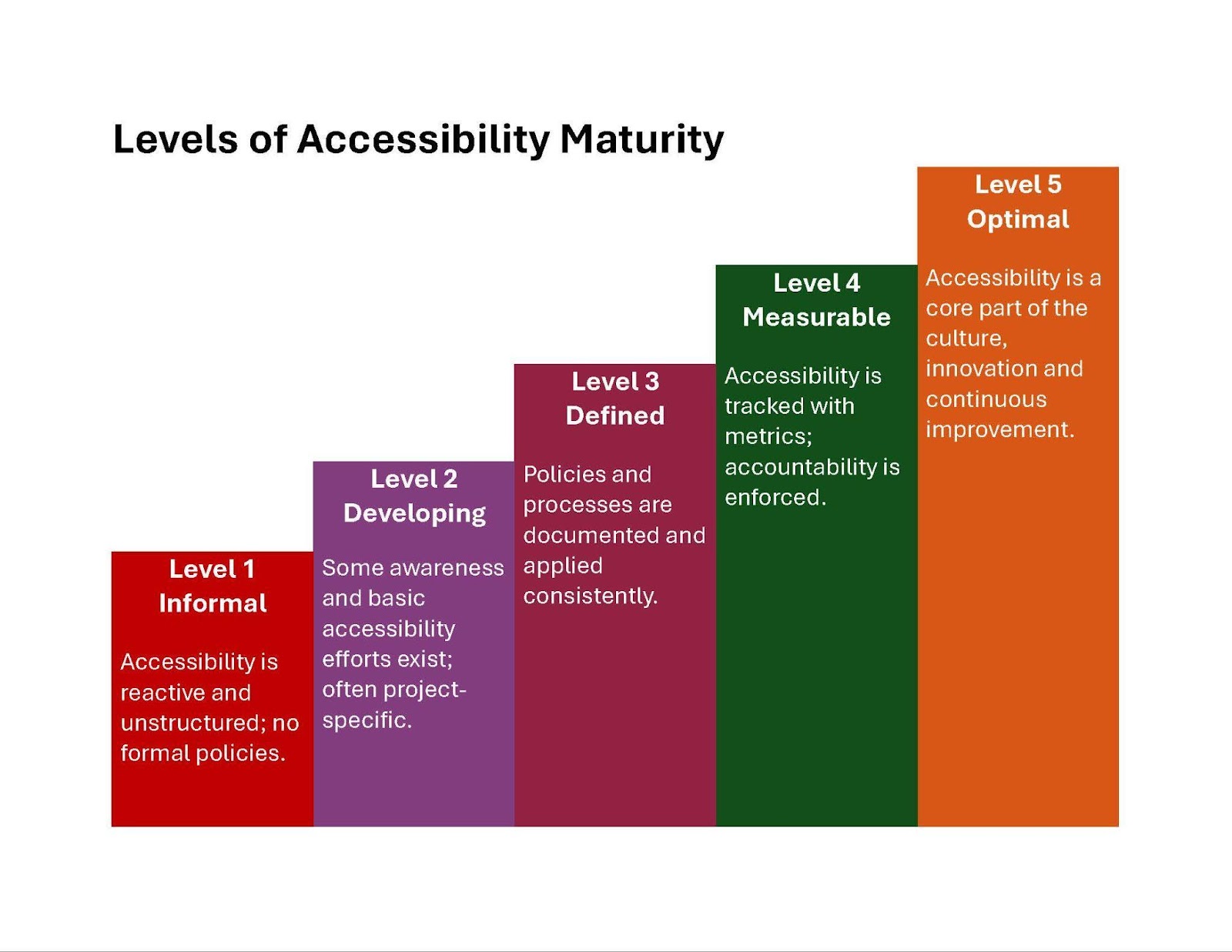 Levels of Accessibility Maturity

Level 1
Informal

Accessibility is reactive and unstructured; no formal policies.

Level 2
Developing

Some awareness and basic accessibility efforts exist; often project-specific.

Level 3
Defined

Policies and processes are documented and applied consistently.

Level 4
Measurable

Accessibility is tracked with metrics; accountability is enforced.

Level 5
Optimal

Accessibility is a core part of the culture, innovation and continuous improvement.